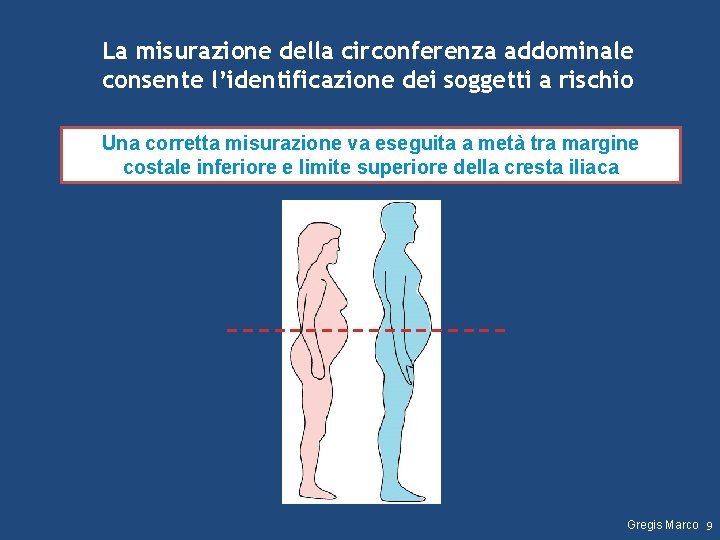 La misurazione della circonferenza addominale consente l'identificazione dei soggetti a rischio

Una corretta misurazione va eseguita a metà tra margine costale inferiore e limite superiore della cresta iliaca

Gregis Marco 9